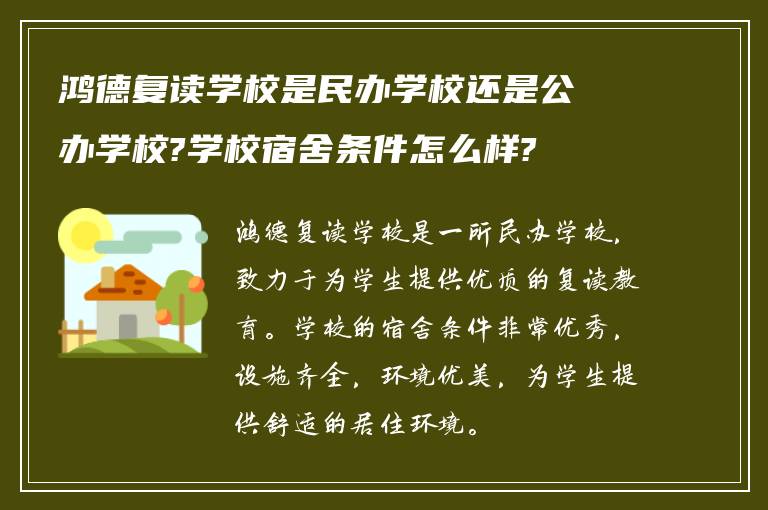 鸿德复读学校是民办学校还是公办学校?学校宿舍条件怎么样?

鸿德复读学校是一所民办学校，致力于为学生提供优质的复读教育。学校的宿舍条件非常优秀，设施齐全，环境优美，为学生提供舒适的居住环境。